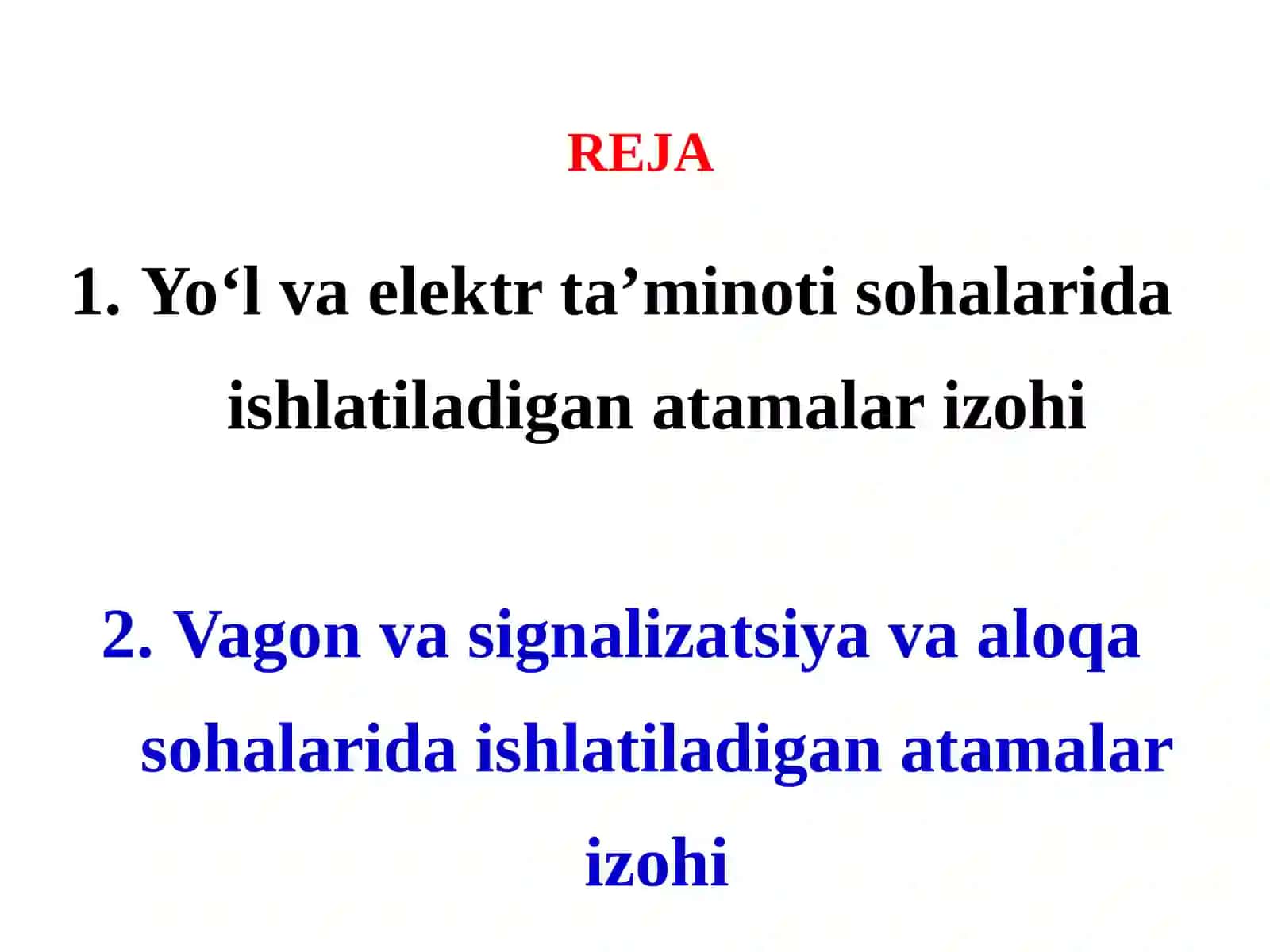 REJA

1. Yo‘l va elektr ta’minoti sohalarida ishlatiladigan atamalar izohi

2. Vagon va signalizatsiya va aloqa sohalarida ishlatiladigan atamalar izohi